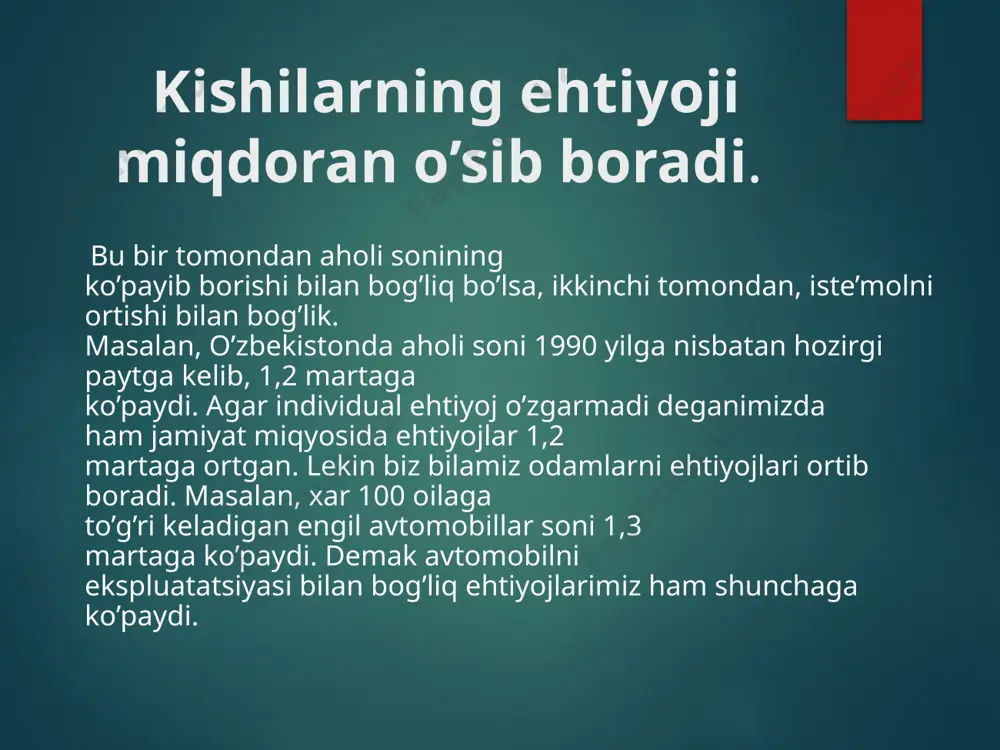 Kishilarning ehtiyoji miqdoran o’sib boradi.

Bu bir tomondan aholi sonining ko’payib borishi bilan bog’liq bo’lsa, ikkinchi tomondan, iste’molni ortishi bilan bog’lik.
Masalan, O’zbekistonda aholi soni 1990 yilga nisbatan hozirgi paytga kelib, 1,2 martaga ko’paydi. Agar individual ehtiyoj o’zgarmadi deganimizda ham jamiyat miqyosida ehtiyojlar 1,2 martaga ortgan. Lekin biz bilamiz odamlarni ehtiyojlari ortib boradi. Masalan, xar 100 oilaga to’g’ri keladigan engil avtomobillar soni 1,3 martaga ko’paydi. Demak avtomobilni ekspluatatsiyasi bilan bog’liq ehtiyojlarimiz ham shunchaga ko’paydi.